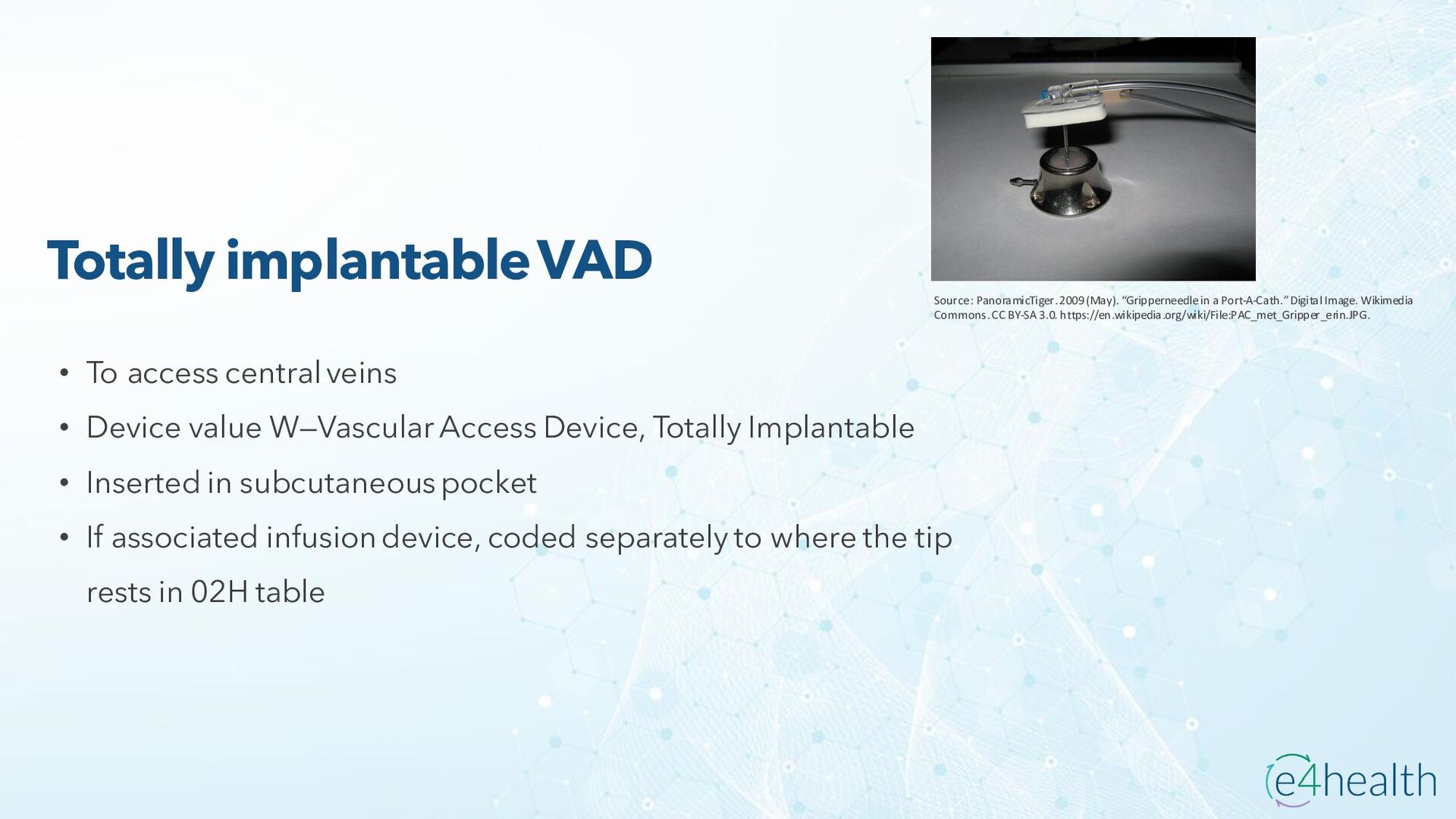 Totally implantable VAD

Source: PanoramicTiger. 2009 (May). "Gripperneedle in a Port-A-Cath." Digital Image. Wikimedia Commons. CC BY-SA 3.0. https://en.wikipedia.org/wiki/File:PAC_met_Gripper_erin.JPG.

• To access central veins
• Device value W—Vascular Access Device, Totally Implantable
• Inserted in subcutaneous pocket
• If associated infusion device, coded separately to where the tip rests in 02H table

e4health